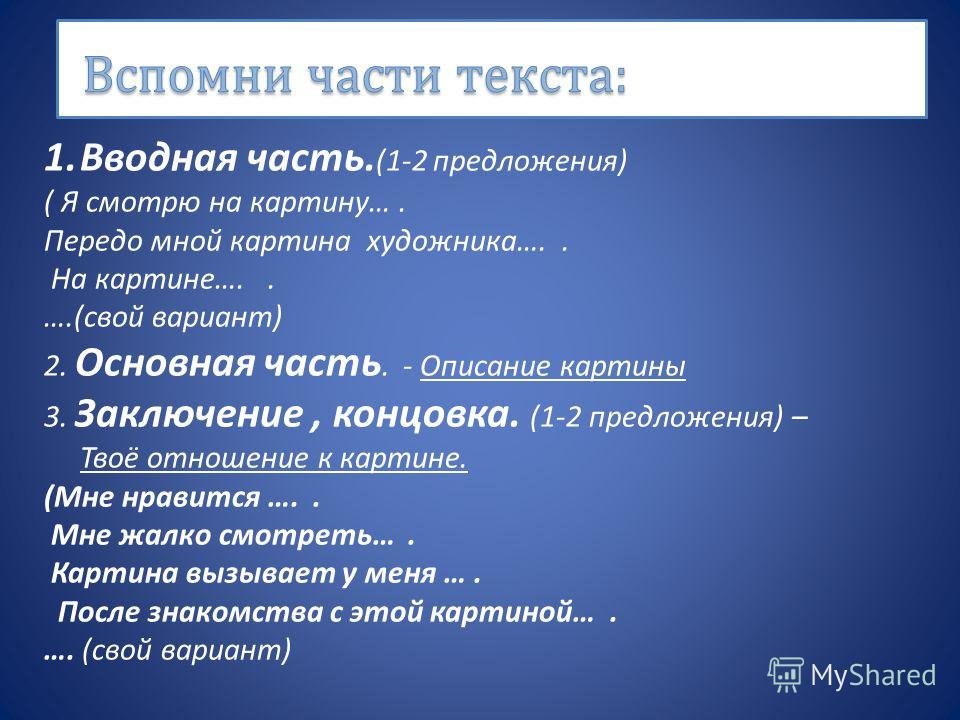 Вспомни части текста:

1. Вводная часть.(1-2 предложения)
( Я смотрю на картину… .
Передо мной картина художника…. .
На картине…. .
….(свой вариант)

2. Основная часть. - Описание картины

3. Заключение , концовка. (1-2 предложения) – Твоё отношение к картине.
(Мне нравится …. .
Мне жалко смотреть… .
Картина вызывает у меня … .
После знакомства с этой картиной… .
…. (свой вариант)

MyShared